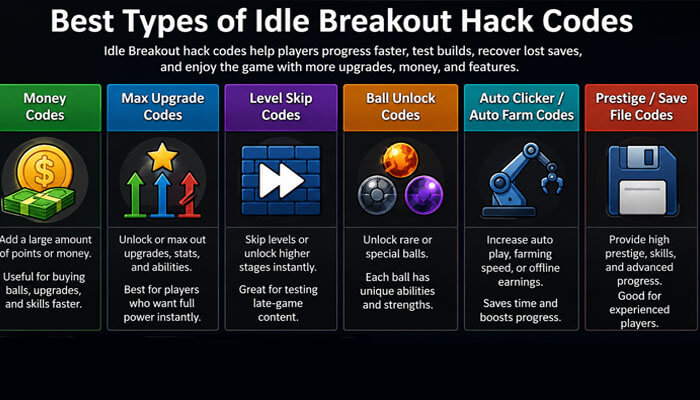 Best Types of Idle Breakout Hack Codes

Idle Breakout hack codes help players progress faster, test builds, recover lost saves, and enjoy the game with more upgrades, money, and features.

Money Codes

Add a large amount of points or money.

Useful for buying balls, upgrades, and skills faster.

Max Upgrade Codes

Unlock or max out upgrades, stats, and abilities.

Best for players who want full power instantly.

Level Skip Codes

Skip levels or unlock higher stages instantly.

Great for testing late-game content.

Ball Unlock Codes

Unlock rare or special balls.

Each ball has unique abilities and strengths.

Auto Clicker / Auto Farm Codes

Increase auto play, farming speed, or offline earnings.

Saves time and boosts progress.

Prestige / Save File Codes

Provide high prestige, skills, and advanced progress.

Good for experienced players.